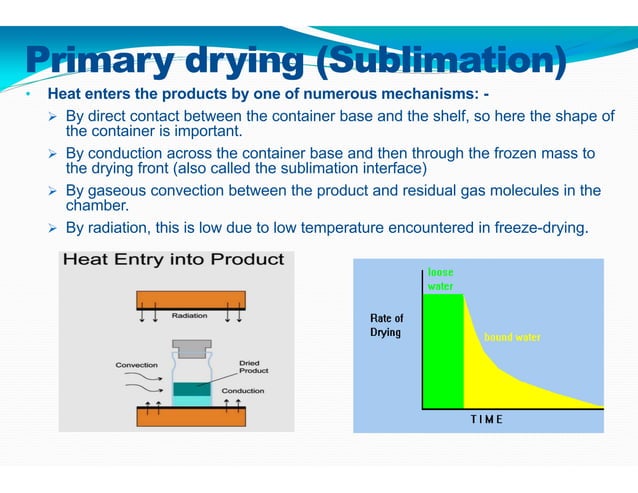 Primary drying (Sublimation)

• Heat enters the products by one of numerous mechanisms: -

➢ By direct contact between the container base and the shelf, so here the shape of the container is important.

➢ By conduction across the container base and then through the frozen mass to the drying front (also called the sublimation interface)

➢ By gaseous convection between the product and residual gas molecules in the chamber.

➢ By radiation, this is low due to low temperature encountered in freeze-drying.

Heat Entry into Product

Radiation

Convection

Dried Product

Conduction

loose water

Rate of Drying

bound water

TIME